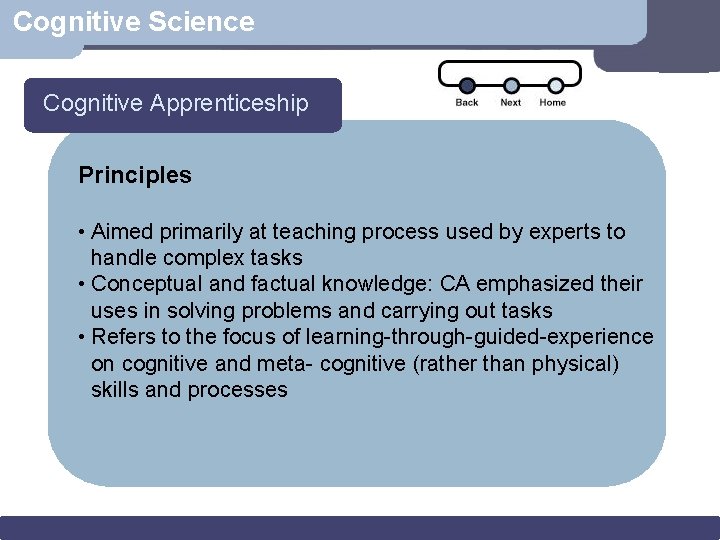 Cognitive Science

Cognitive Apprenticeship

Back Next Home

Principles

• Aimed primarily at teaching process used by experts to handle complex tasks
• Conceptual and factual knowledge: CA emphasized their uses in solving problems and carrying out tasks
• Refers to the focus of learning-through-guided-experience on cognitive and meta- cognitive (rather than physical) skills and processes